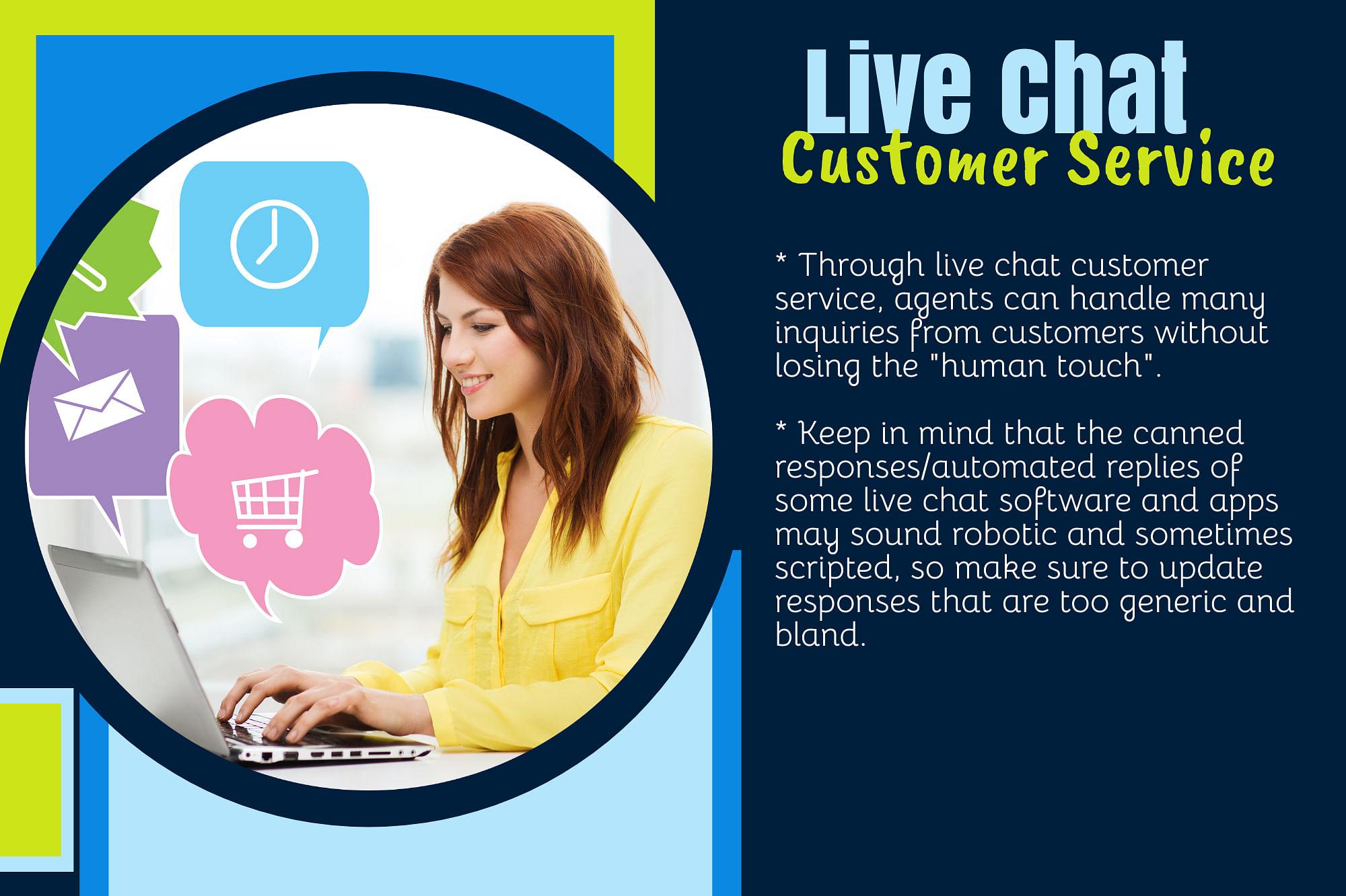 Live Chat
Customer Service

* Through live chat customer service, agents can handle many inquiries from customers without losing the "human touch".

* Keep in mind that the canned responses/automated replies of some live chat software and apps may sound robotic and sometimes scripted, so make sure to update responses that are too generic and bland.